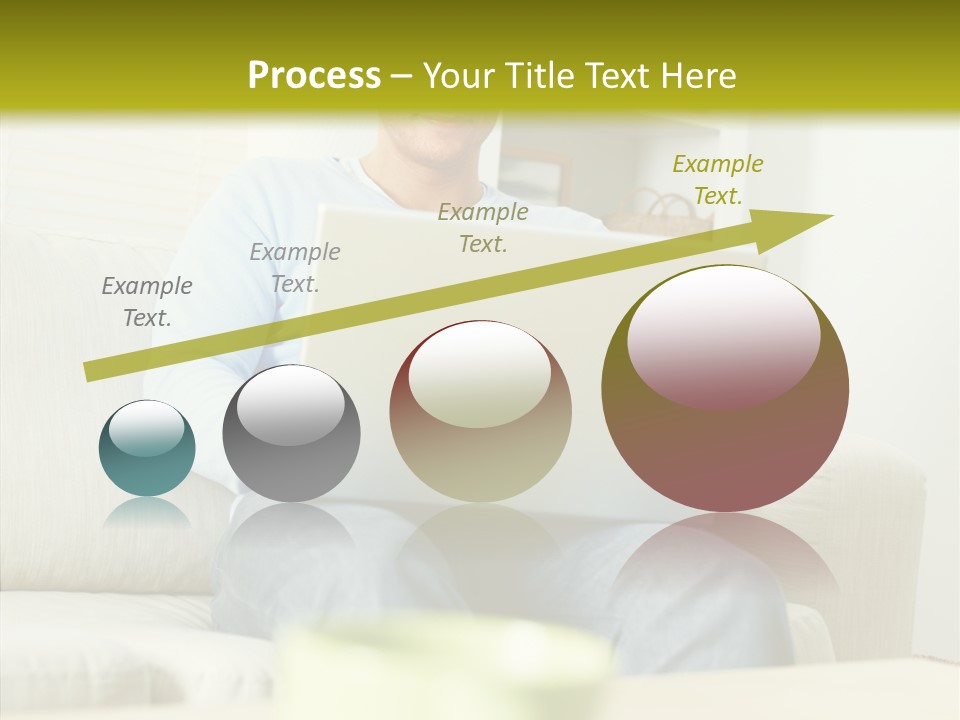 Process – Your Title Text Here

Example Text.

Example Text.

Example Text.

Example Text.